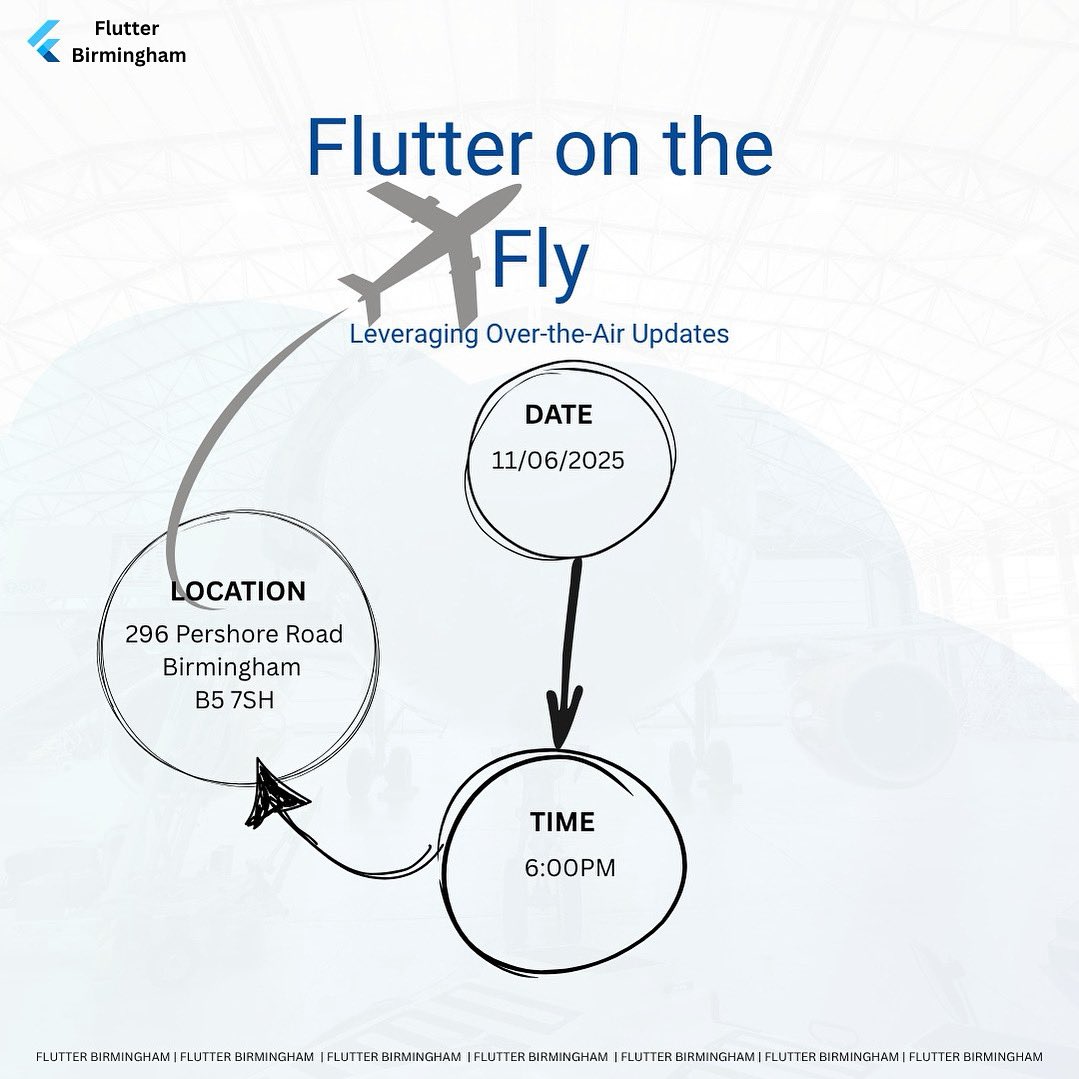 Flutter
Birmingham

Flutter on the Fly

Leveraging Over-the-Air Updates

DATE
11/06/2025

LOCATION
296 Pershore Road
Birmingham
B5 7SH

TIME
6:00PM

FLUTTER BIRMINGHAM | FLUTTER BIRMINGHAM | FLUTTER BIRMINGHAM | FLUTTER BIRMINGHAM | FLUTTER BIRMINGHAM | FLUTTER BIRMINGHAM | FLUTTER BIRMINGHAM